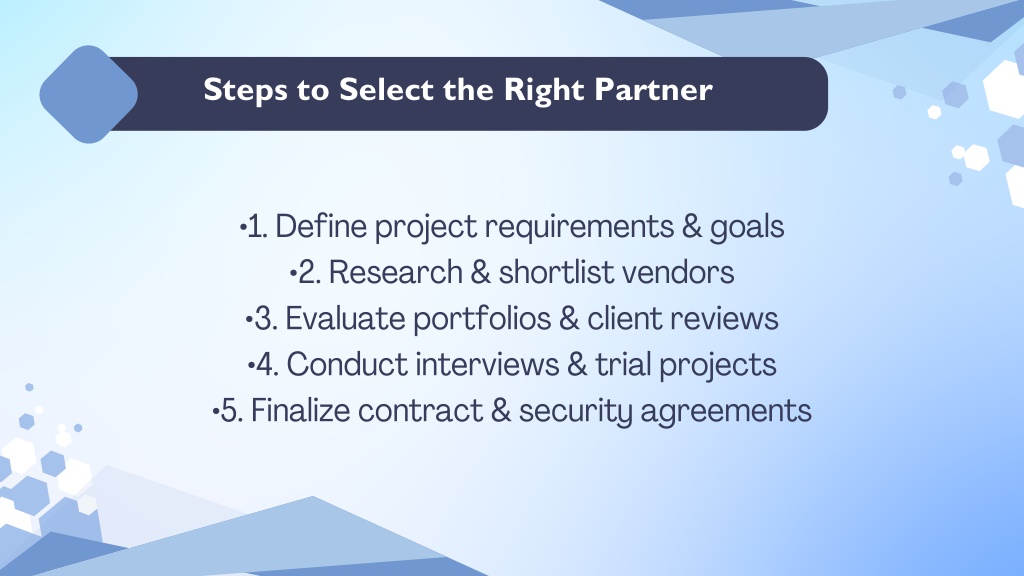 Steps to Select the Right Partner

•1. Define project requirements & goals
•2. Research & shortlist vendors
•3. Evaluate portfolios & client reviews
•4. Conduct interviews & trial projects
•5. Finalize contract & security agreements